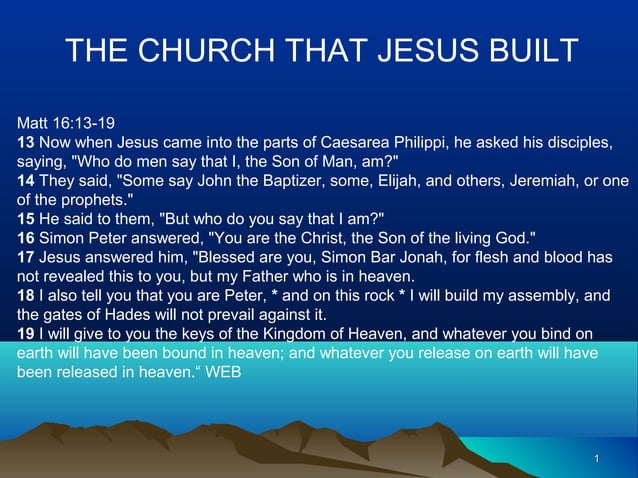 THE CHURCH THAT JESUS BUILT

Matt 16:13-19
13 Now when Jesus came into the parts of Caesarea Philippi, he asked his disciples, saying, "Who do men say that I, the Son of Man, am?"
14 They said, "Some say John the Baptizer, some, Elijah, and others, Jeremiah, or one of the prophets."
15 He said to them, "But who do you say that I am?"
16 Simon Peter answered, "You are the Christ, the Son of the living God."
17 Jesus answered him, "Blessed are you, Simon Bar Jonah, for flesh and blood has not revealed this to you, but my Father who is in heaven.
18 I also tell you that you are Peter, * and on this rock * I will build my assembly, and the gates of Hades will not prevail against it.
19 I will give to you the keys of the Kingdom of Heaven, and whatever you bind on earth will have been bound in heaven; and whatever you release on earth will have been released in heaven.“ WEB

1